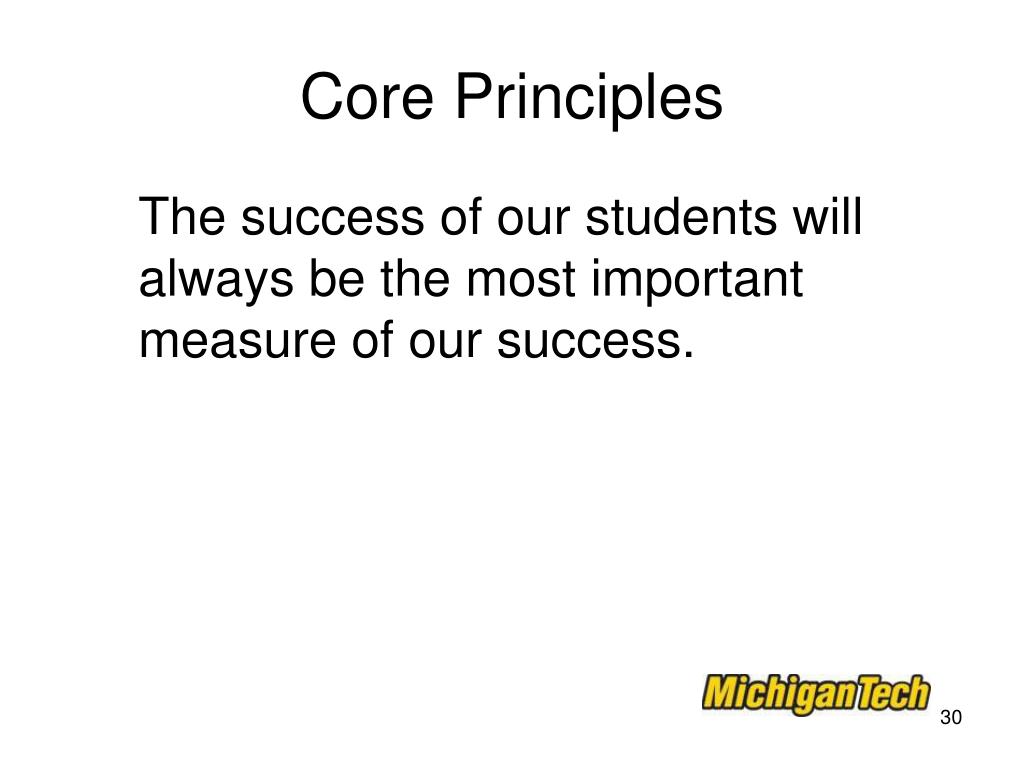 Core Principles

The success of our students will always be the most important measure of our success.

MichiganTech

30